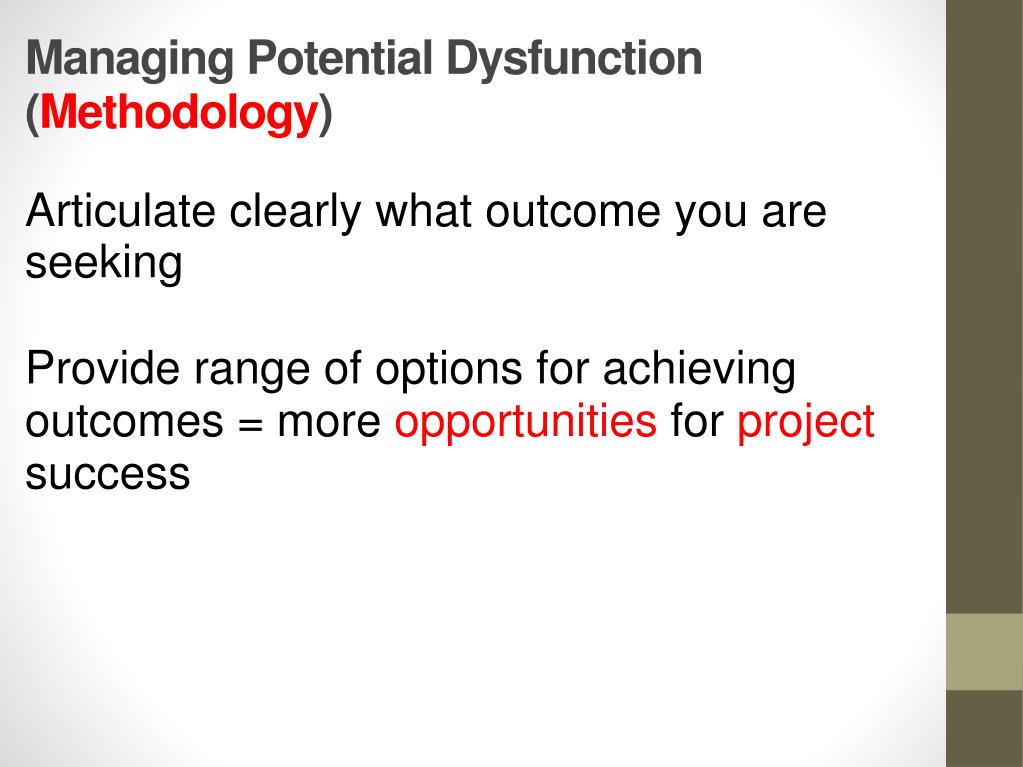 Managing Potential Dysfunction (Methodology)

Articulate clearly what outcome you are seeking

Provide range of options for achieving outcomes = more opportunities for project success